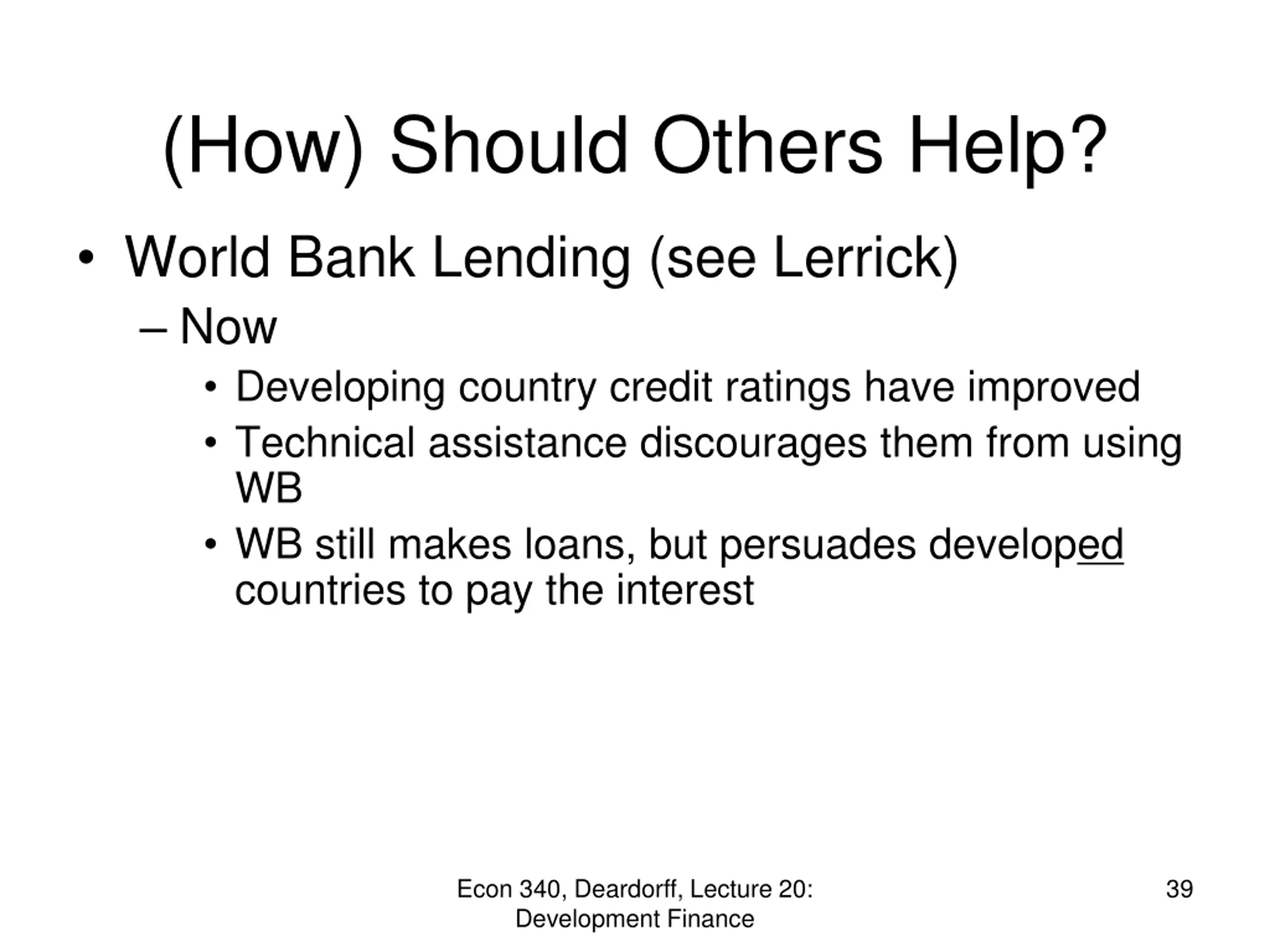 (How) Should Others Help?

• World Bank Lending (see Lerrick)

– Now

• Developing country credit ratings have improved

• Technical assistance discourages them from using WB

• WB still makes loans, but persuades developed countries to pay the interest

Econ 340, Deardorff, Lecture 20: Development Finance

39